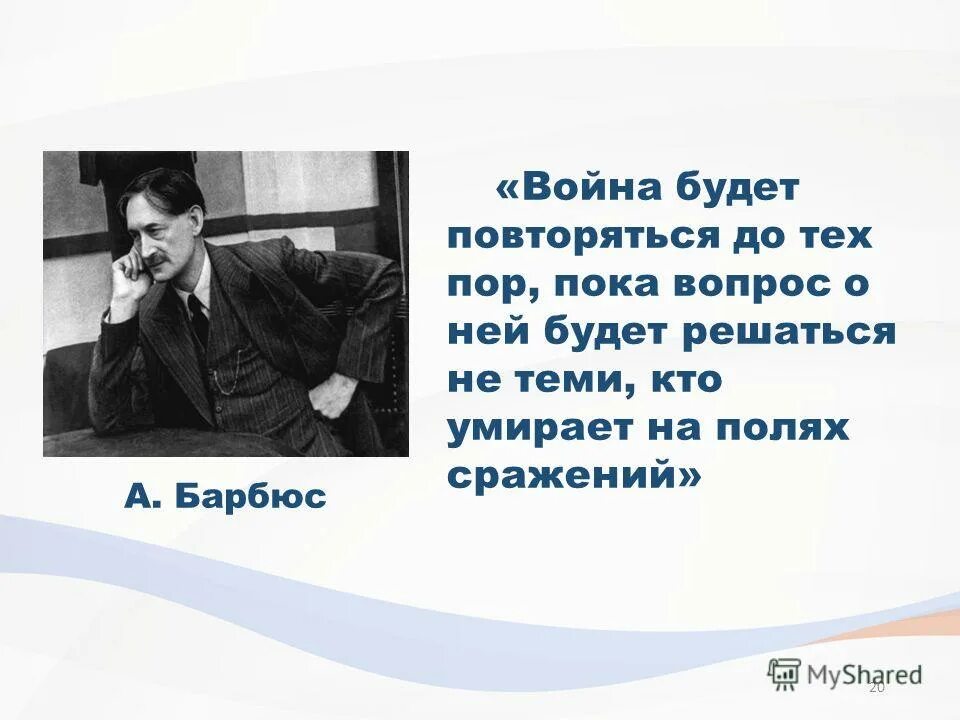 «Война будет повторяться до тех пор, пока вопрос о ней будет решаться не теми, кто умирает на полях сражений»

А. Барбюс

MyShared

20